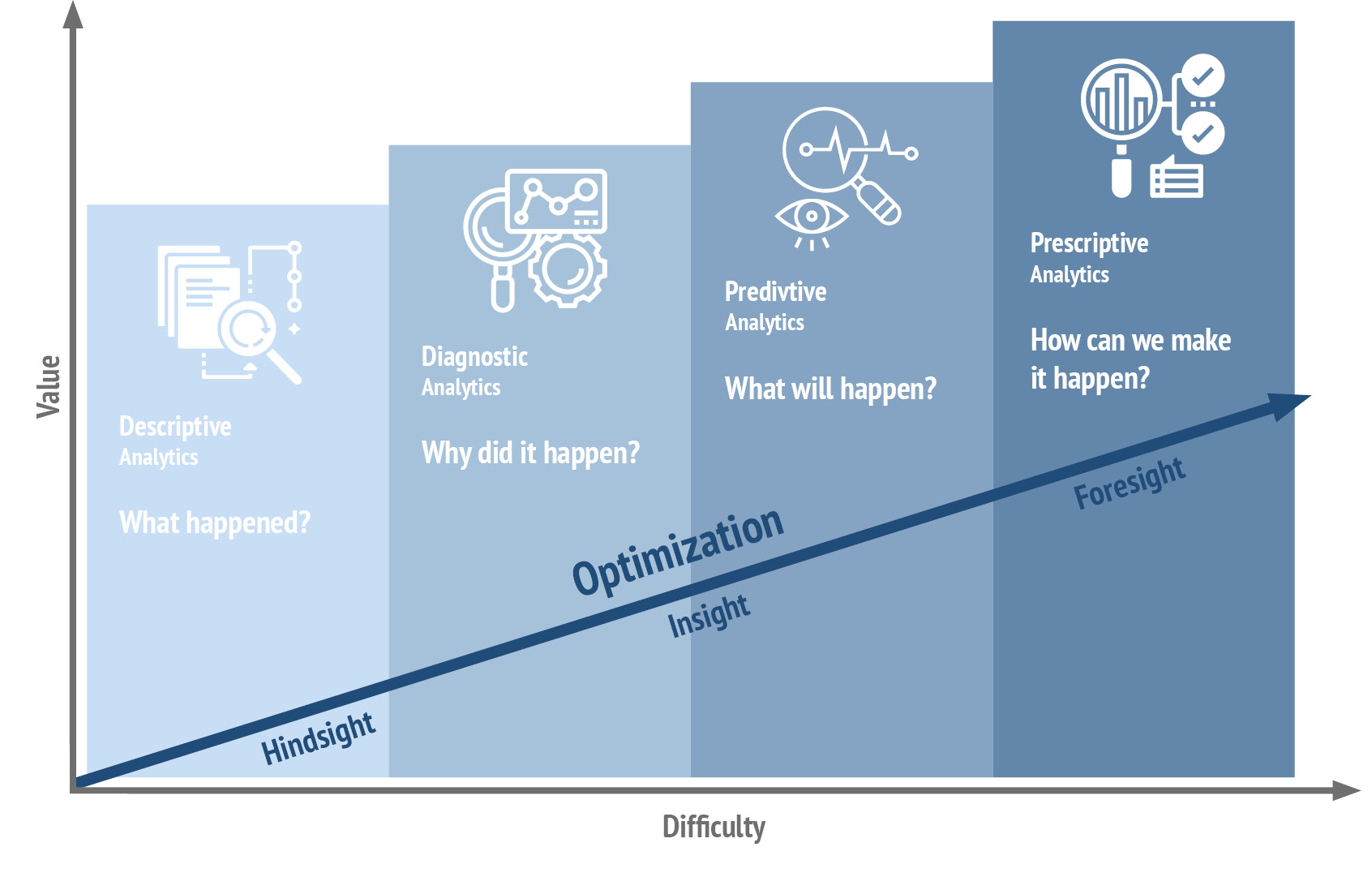 Value

Descriptive
Analytics

What happened?

Diagnostic
Analytics

Why did it happen?

Predivtive
Analytics

What will happen?

Prescriptive
Analytics

How can we make it happen?

Hindsight

Optimization

Insight

Foresight

Difficulty